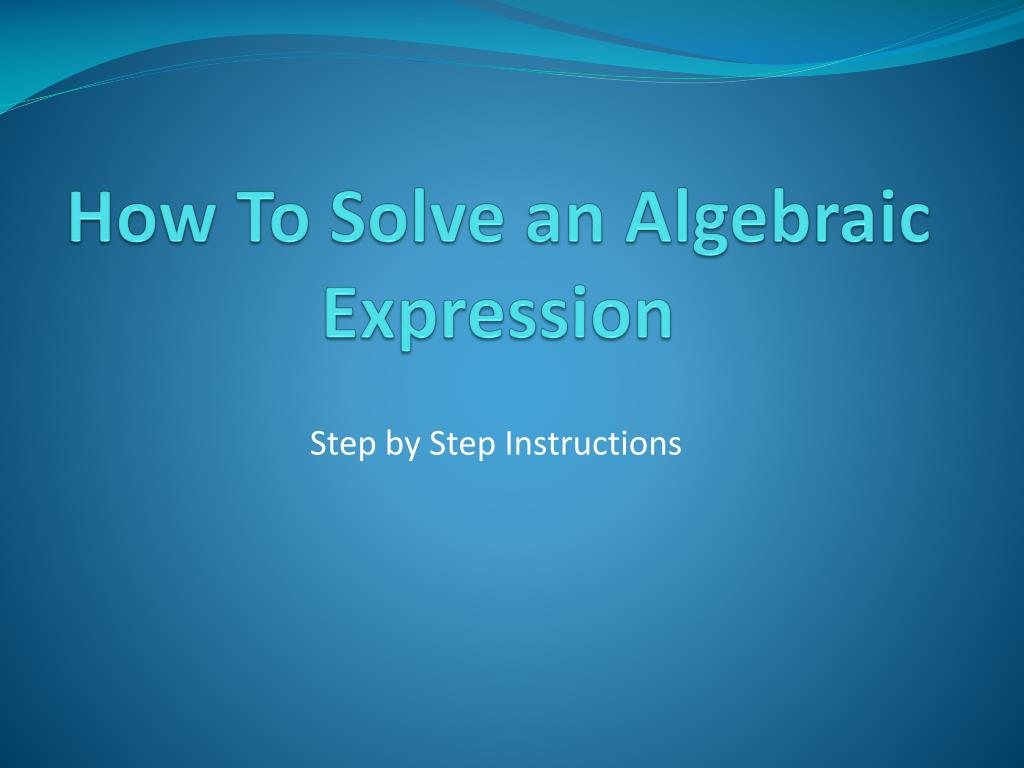 How To Solve an Algebraic Expression

Step by Step Instructions